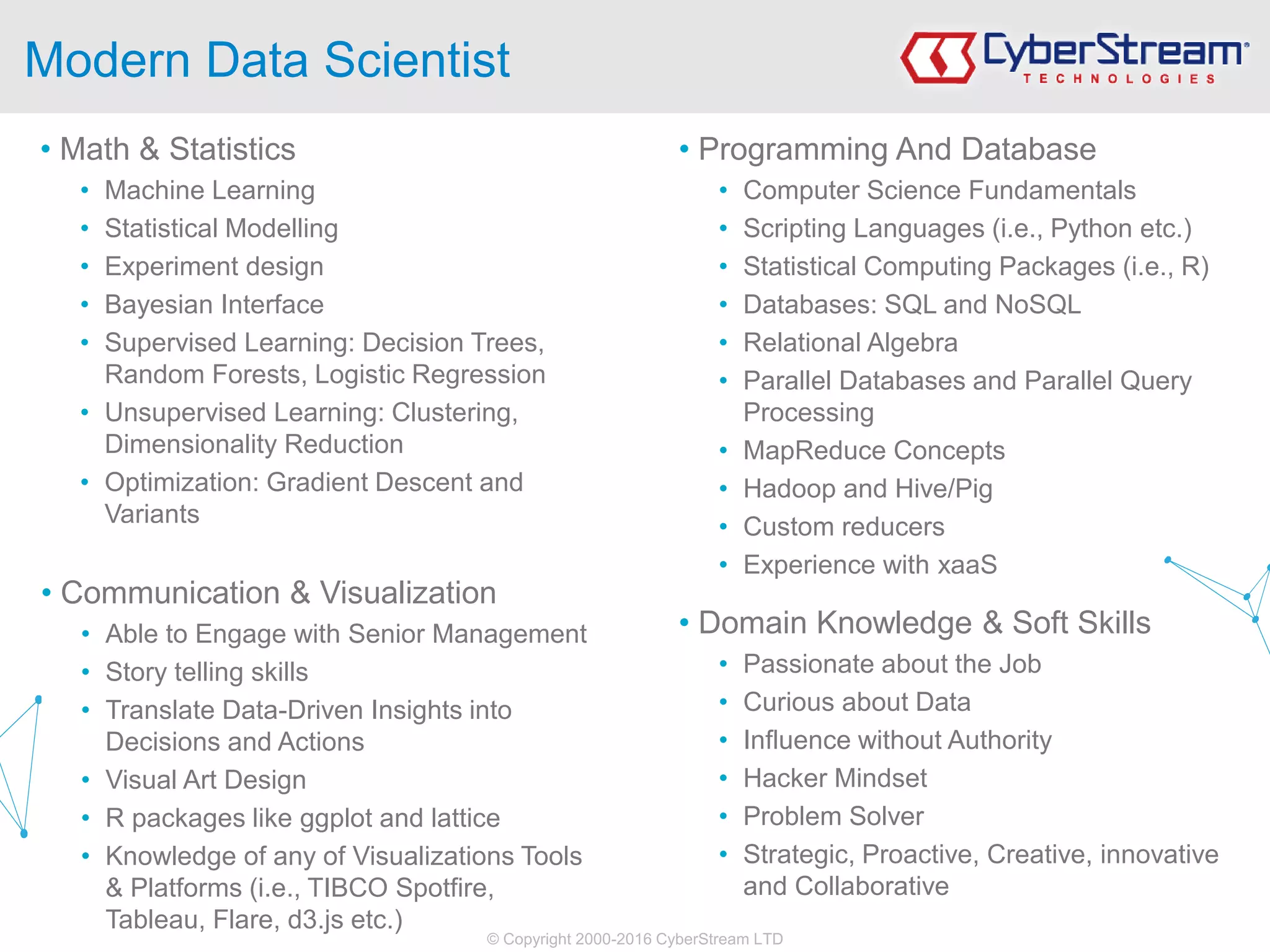 Modern Data Scientist

CyberStream TECHNOLOGIES

• Math & Statistics
  • Machine Learning
  • Statistical Modelling
  • Experiment design
  • Bayesian Interface
  • Supervised Learning: Decision Trees, Random Forests, Logistic Regression
  • Unsupervised Learning: Clustering, Dimensionality Reduction
  • Optimization: Gradient Descent and Variants

• Communication & Visualization
  • Able to Engage with Senior Management
  • Story telling skills
  • Translate Data-Driven Insights into Decisions and Actions
  • Visual Art Design
  • R packages like ggplot and lattice
  • Knowledge of any of Visualizations Tools & Platforms (i.e., TIBCO Spotfire, Tableau, Flare, d3.js etc.)

• Programming And Database
  • Computer Science Fundamentals
  • Scripting Languages (i.e., Python etc.)
  • Statistical Computing Packages (i.e., R)
  • Databases: SQL and NoSQL
  • Relational Algebra
  • Parallel Databases and Parallel Query Processing
  • MapReduce Concepts
  • Hadoop and Hive/Pig
  • Custom reducers
  • Experience with xaaS

• Domain Knowledge & Soft Skills
  • Passionate about the Job
  • Curious about Data
  • Influence without Authority
  • Hacker Mindset
  • Problem Solver
  • Strategic, Proactive, Creative, innovative and Collaborative

© Copyright 2000-2016 CyberStream LTD